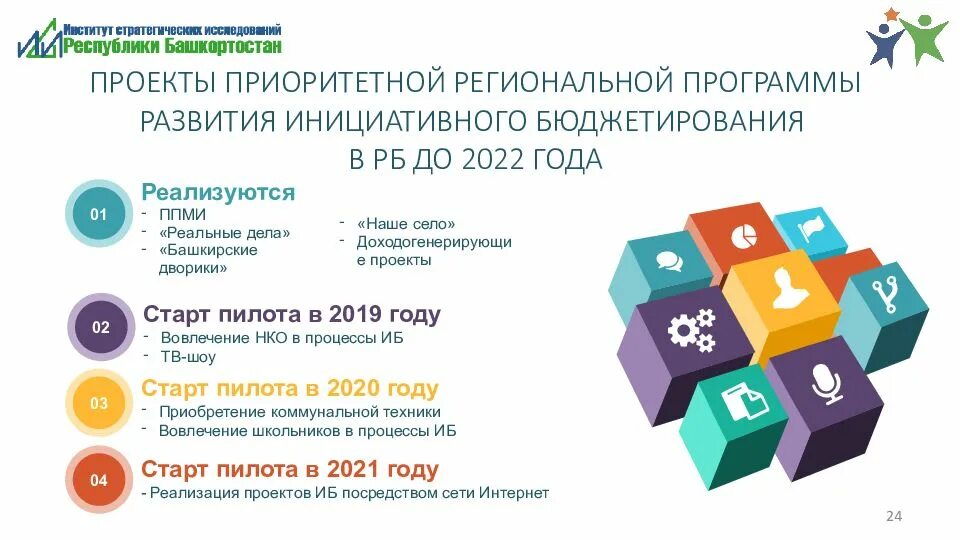 Институт стратегических исследований
Республики Башкортостан

ПРОЕКТЫ ПРИОРИТЕТНОЙ РЕГИОНАЛЬНОЙ ПРОГРАММЫ РАЗВИТИЯ ИНИЦИАТИВНОГО БЮДЖЕТИРОВАНИЯ В РБ ДО 2022 ГОДА

01
Реализуются
- ППМИ
- «Реальные дела»
- «Башкирские дворики»
- «Наше село»
- Доходогенерирующие проекты

02
Старт пилота в 2019 году
- Вовлечение НКО в процессы ИБ
- ТВ-шоу

03
Старт пилота в 2020 году
- Приобретение коммунальной техники
- Вовлечение школьников в процессы ИБ

04
Старт пилота в 2021 году
- Реализация проектов ИБ посредством сети Интернет

24